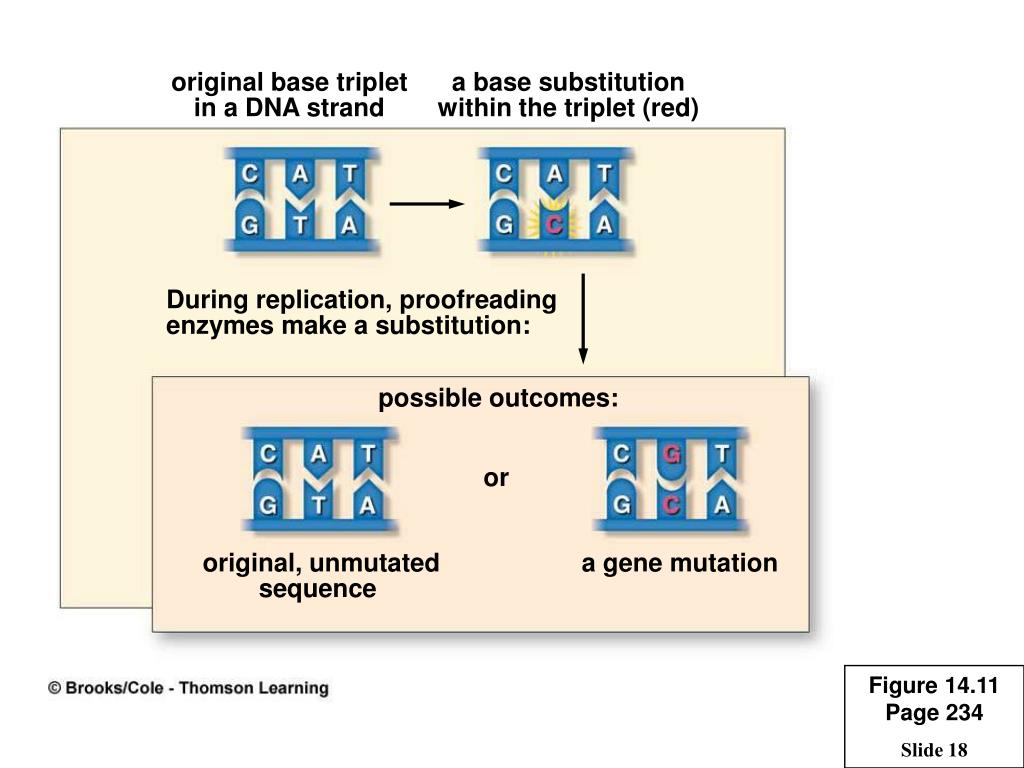 original base triplet in a DNA strand

a base substitution within the triplet (red)

C A T
G T A

C A T
G C A

During replication, proofreading enzymes make a substitution:

possible outcomes:

C A T
G T A

or

C G T
G C A

original, unmutated sequence

a gene mutation

© Brooks/Cole - Thomson Learning

Figure 14.11
Page 234

Slide 18